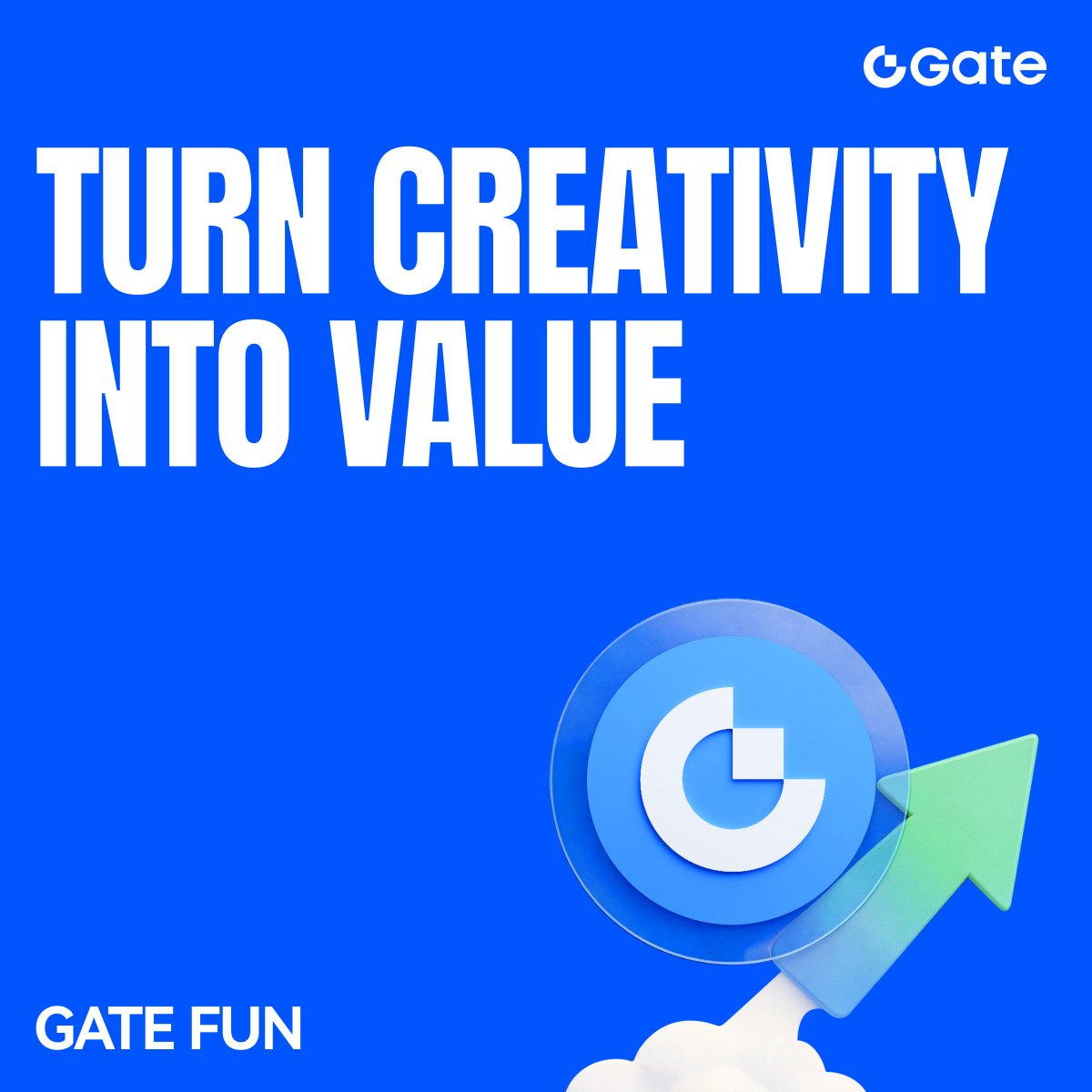 Gate

TURN CREATIVITY INTO VALUE

GATE FUN